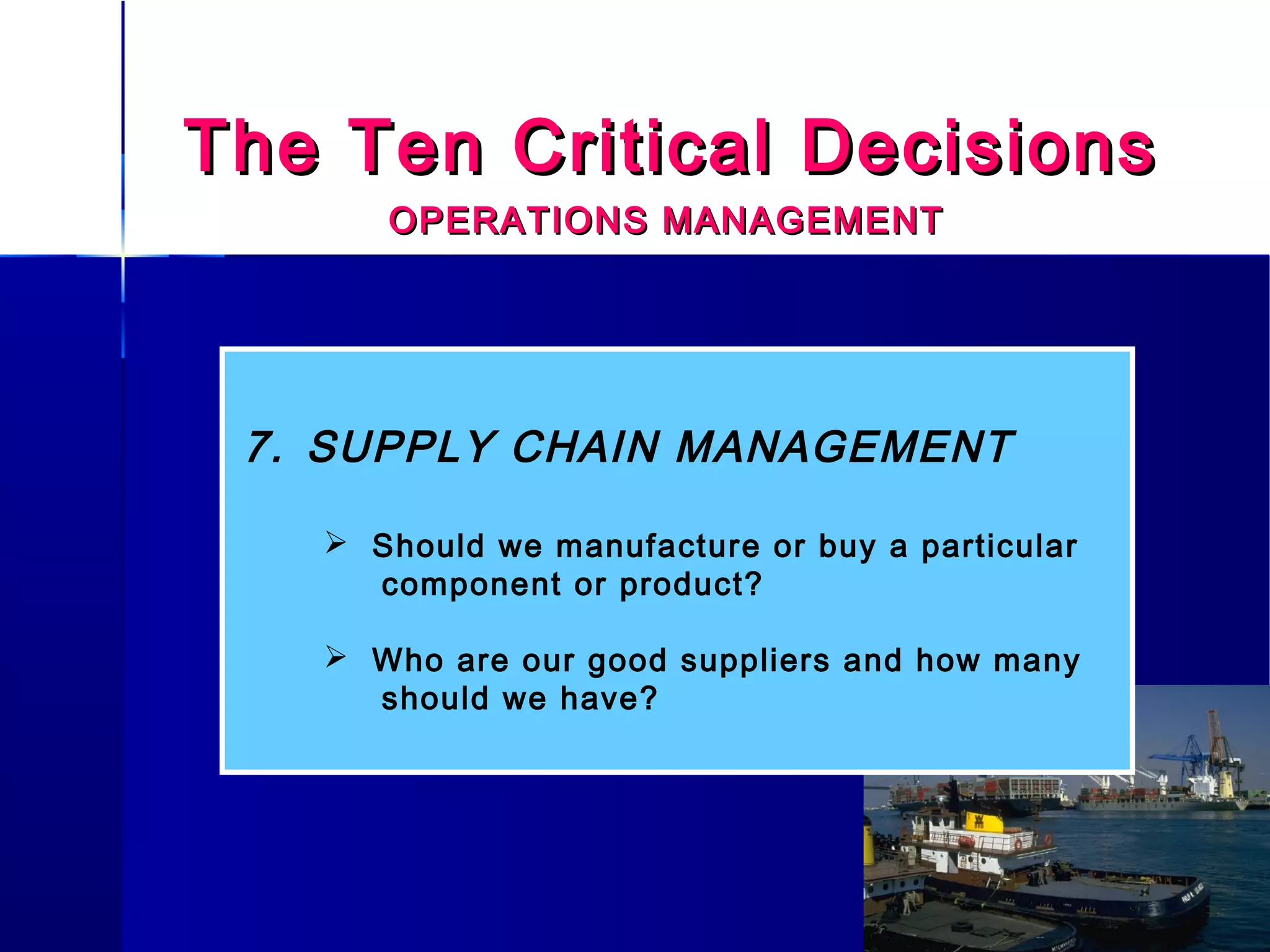 The Ten Critical Decisions

OPERATIONS MANAGEMENT

7. SUPPLY CHAIN MANAGEMENT

➢ Should we manufacture or buy a particular component or product?

➢ Who are our good suppliers and how many should we have?